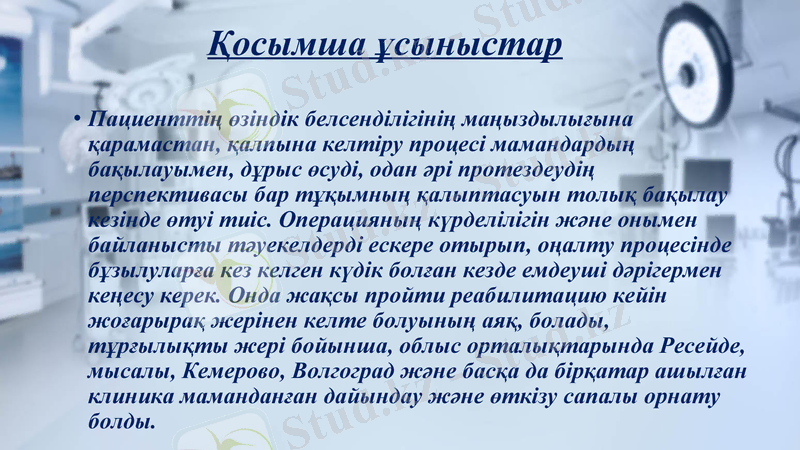 Қосымша ұсыныстар

• Пациенттің өзіндік белсенділігінің маңыздылығына қарамастан, қалпына келтіру процесі мамандардың бақылауымен, дұрыс өсуді, одан әрі протездеудің перспективасы бар тұқымның қалыптасуын толық бақылау кезінде өтуі тиіс. Операцияның күрделілігін және онымен байланысты тәуекелдерді ескере отырып, оңалту процесінде бұзылуларға кез келген күдік болған кезде емдеуші дәрігермен кеңесу керек. Онда жақсы пройти реабилитацию кейін жоғарырақ жерінен келте болуының аяқ, болады, тұрғылықты жері бойынша, облыс орталықтарында Ресейде, мысалы, Кемерово, Волгоград және басқа да бірқатар ашылған клиника маманданған дайындау және өткізу сапалы орнату болды.

Stud.kz